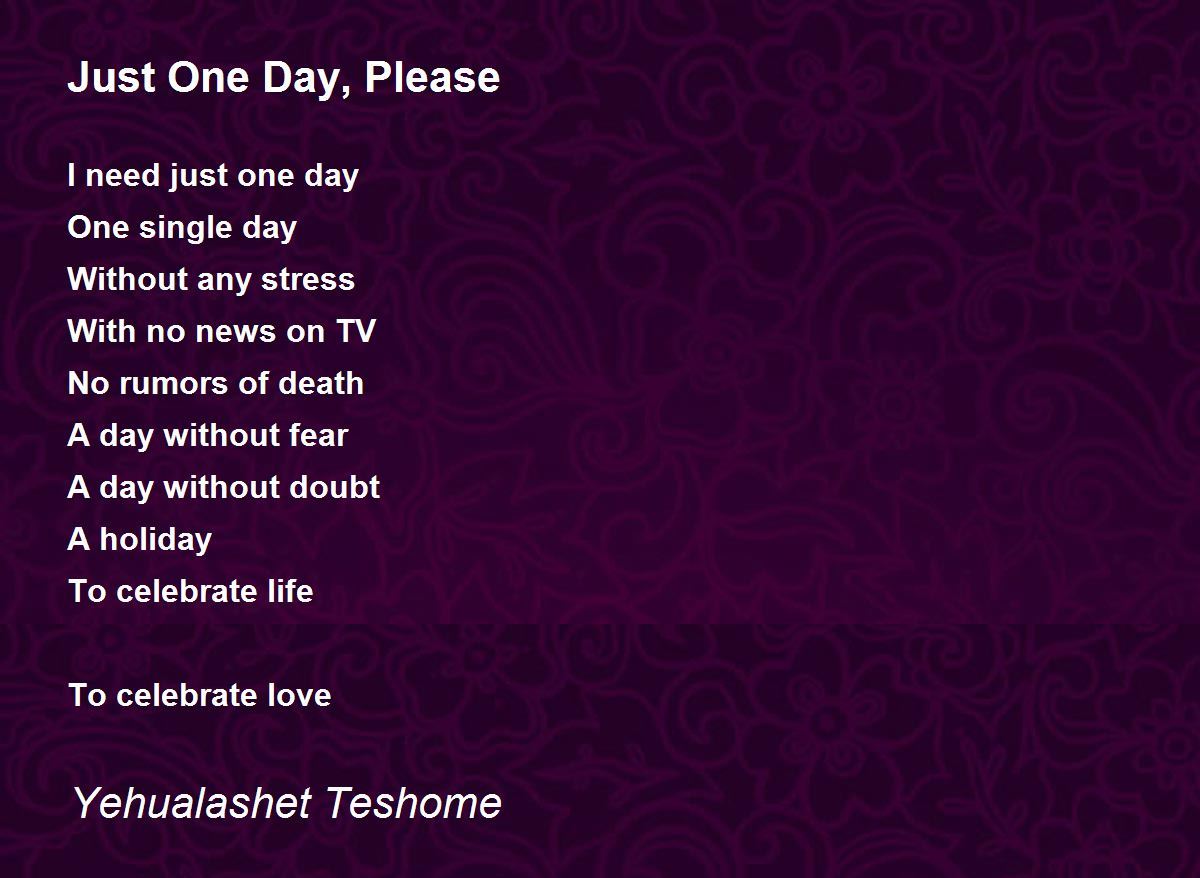 Just One Day, Please

I need just one day
One single day
Without any stress
With no news on TV
No rumors of death
A day without fear
A day without doubt
A holiday
To celebrate life

To celebrate love

Yehualashet Teshome